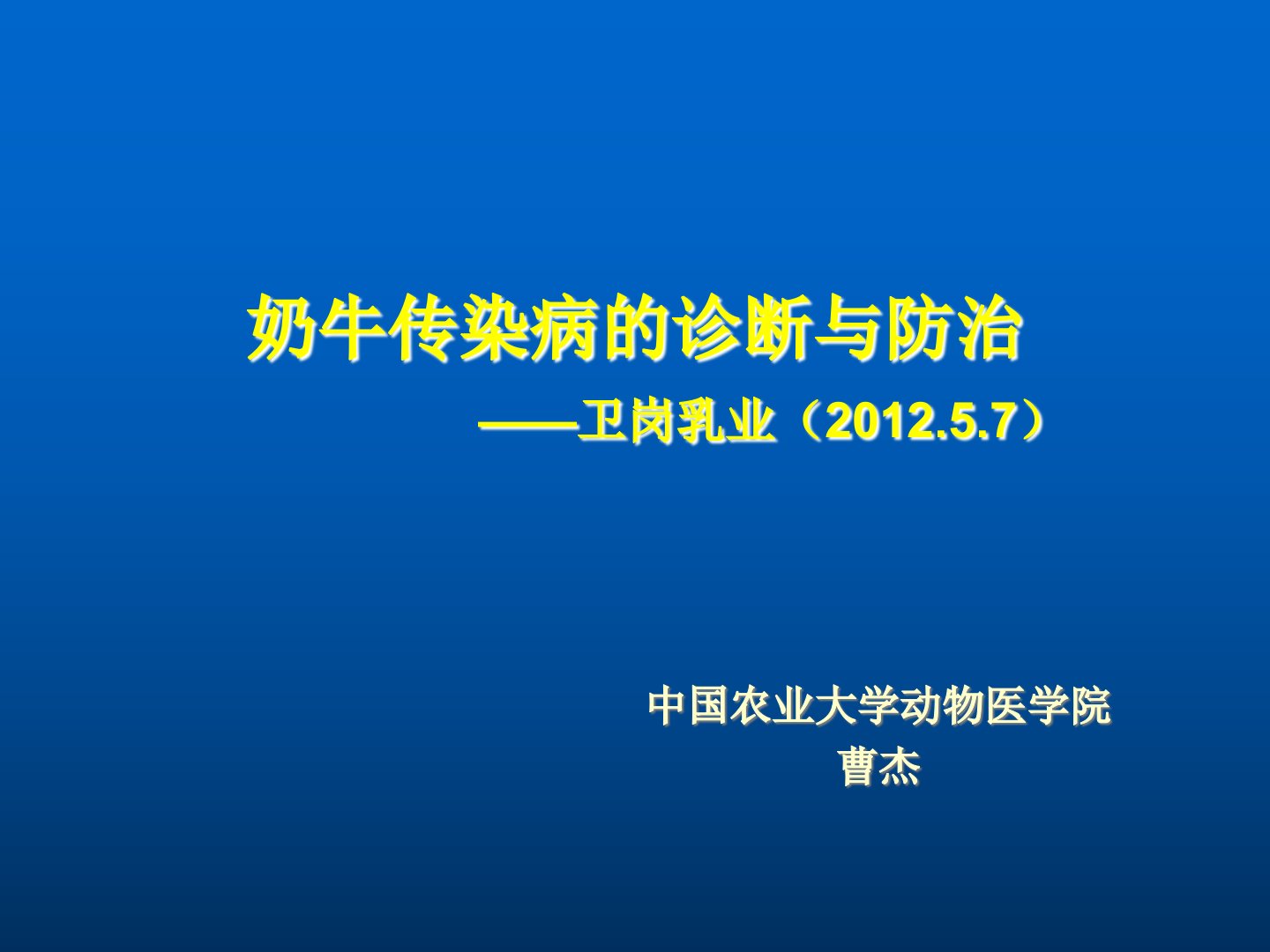 奶牛传染病的诊断与防治

——卫岗乳业（2012.5.7）

中国农业大学动物医学院
曹杰